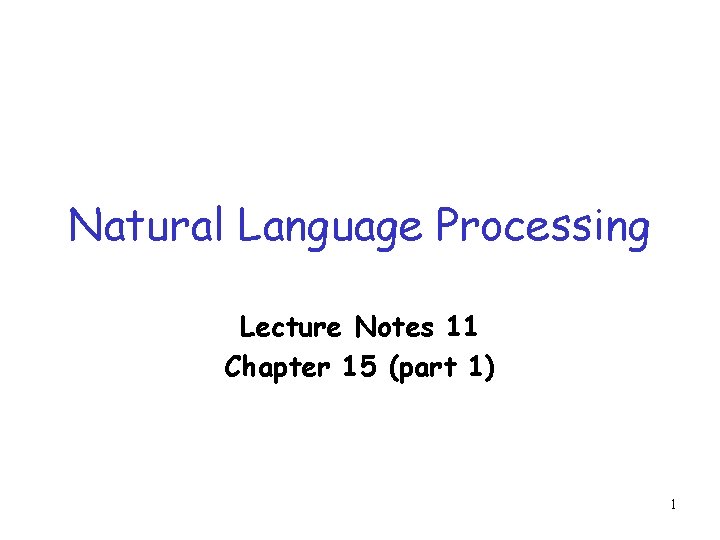 Natural Language Processing

Lecture Notes 11
Chapter 15 (part 1)

1